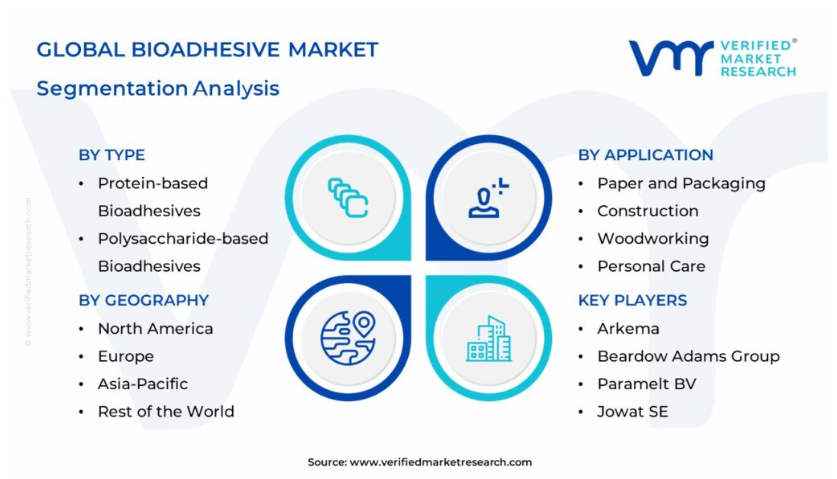 GLOBAL BIOADHESIVE MARKET
Segmentation Analysis

VERIFIED® MARKET RESEARCH

© www.verifiedmarketresearch.com

BY TYPE
• Protein-based Bioadhesives
• Polysaccharide-based Bioadhesives

BY GEOGRAPHY
• North America
• Europe
• Asia-Pacific
• Rest of the World

BY APPLICATION
• Paper and Packaging
• Construction
• Woodworking
• Personal Care

KEY PLAYERS
• Arkema
• Beardow Adams Group
• Paramelt BV
• Jowat SE

Source: www.verifiedmarketresearch.com